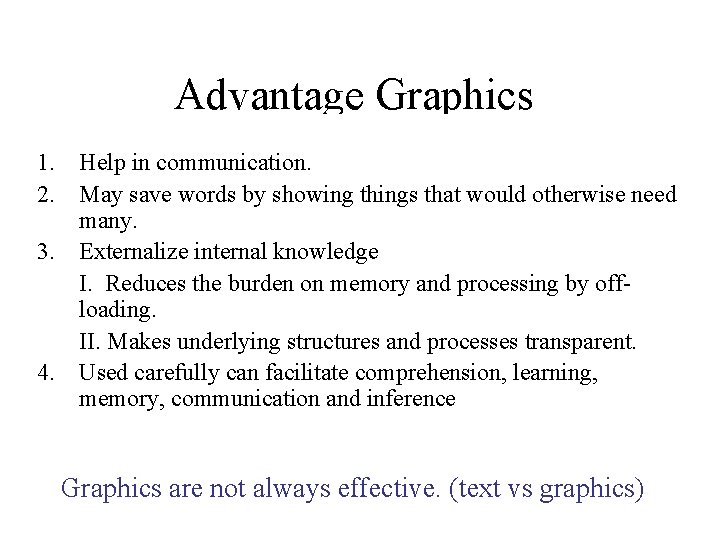 Advantage Graphics

1. Help in communication.
2. May save words by showing things that would otherwise need many.
3. Externalize internal knowledge
I. Reduces the burden on memory and processing by off-loading.
II. Makes underlying structures and processes transparent.
4. Used carefully can facilitate comprehension, learning, memory, communication and inference

Graphics are not always effective. (text vs graphics)